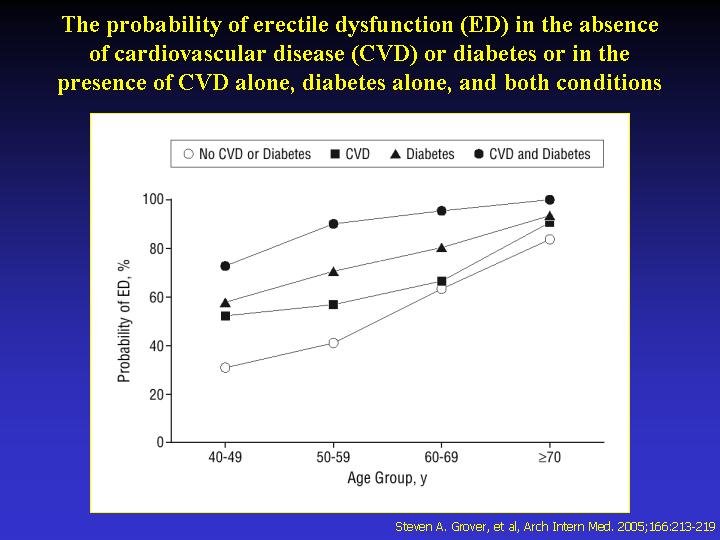 The probability of erectile dysfunction (ED) in the absence of cardiovascular disease (CVD) or diabetes or in the presence of CVD alone, diabetes alone, and both conditions

○ No CVD or Diabetes ■ CVD ▲ Diabetes ● CVD and Diabetes

Probability of ED, %

100
80
60
40
20
0

40-49
50-59
60-69
≥70

Age Group, y

Steven A. Grover, et al, Arch Intern Med. 2005;166:213-219